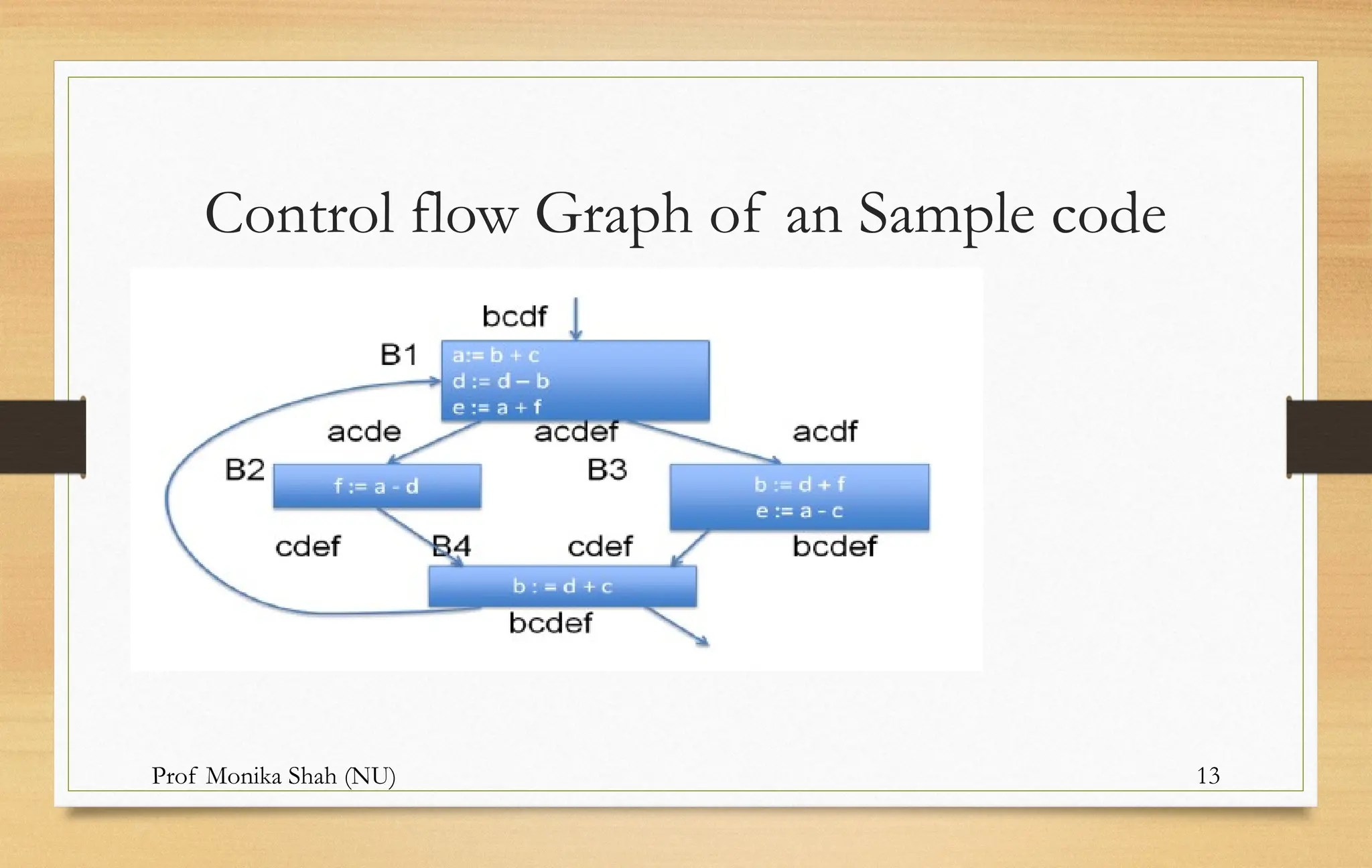 Control flow Graph of an Sample code

bcdf

B1

a:= b + c
d := d – b
e := a + f

acde

acdef

acdf

B2

f := a - d

B3

b := d + f
e := a - c

cdef

B4

cdef

bcdef

b : = d + c

bcdef

Prof Monika Shah (NU)

13